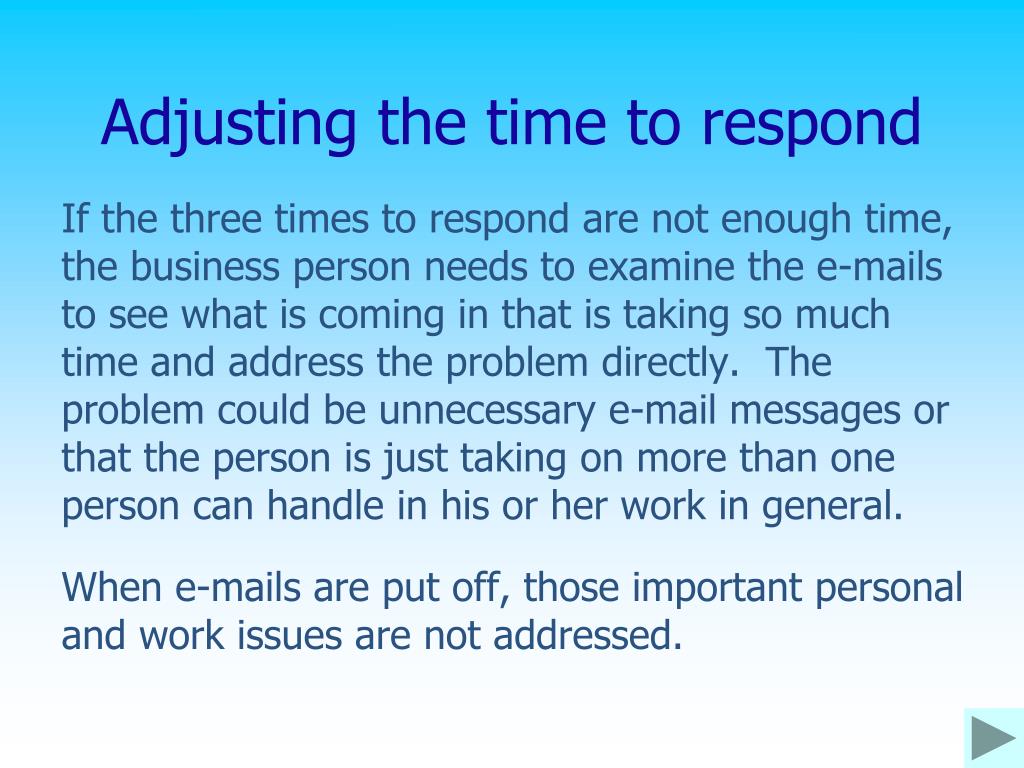 Adjusting the time to respond

If the three times to respond are not enough time, the business person needs to examine the e-mails to see what is coming in that is taking so much time and address the problem directly.  The problem could be unnecessary e-mail messages or that the person is just taking on more than one person can handle in his or her work in general.

When e-mails are put off, those important personal and work issues are not addressed.